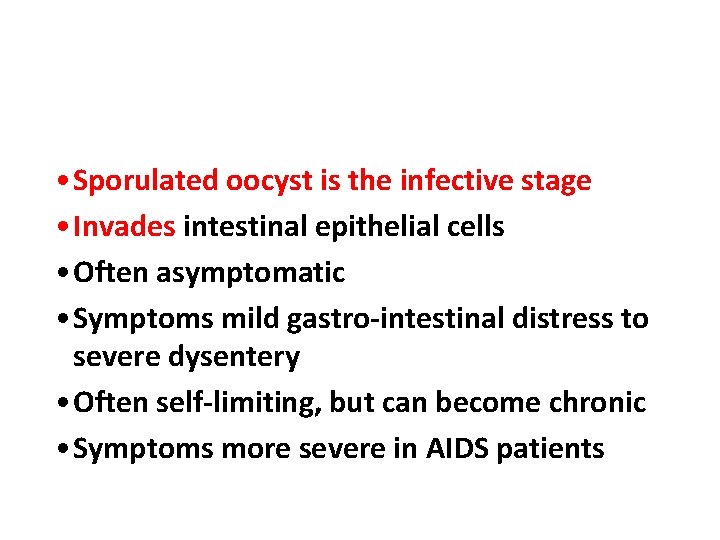 • Sporulated oocyst is the infective stage
• Invades intestinal epithelial cells
• Often asymptomatic
• Symptoms mild gastro-intestinal distress to severe dysentery
• Often self-limiting, but can become chronic
• Symptoms more severe in AIDS patients